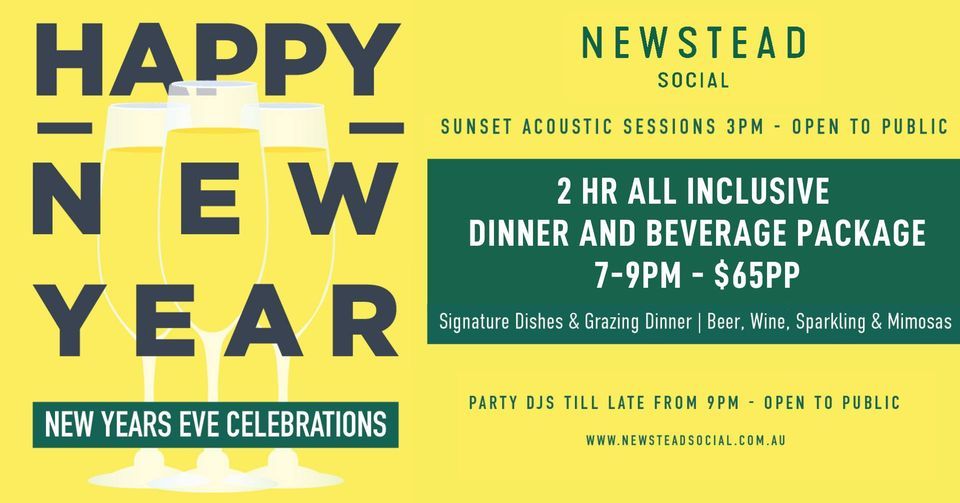 HAPPY NEW YEAR

NEW YEARS EVE CELEBRATIONS

NEWSTEAD
SOCIAL

SUNSET ACOUSTIC SESSIONS 3PM - OPEN TO PUBLIC

2 HR ALL INCLUSIVE
DINNER AND BEVERAGE PACKAGE
7-9PM - $65PP

Signature Dishes & Grazing Dinner | Beer, Wine, Sparkling & Mimosas

PARTY DJS TILL LATE FROM 9PM - OPEN TO PUBLIC

WWW.NEWSTEADSOCIAL.COM.AU